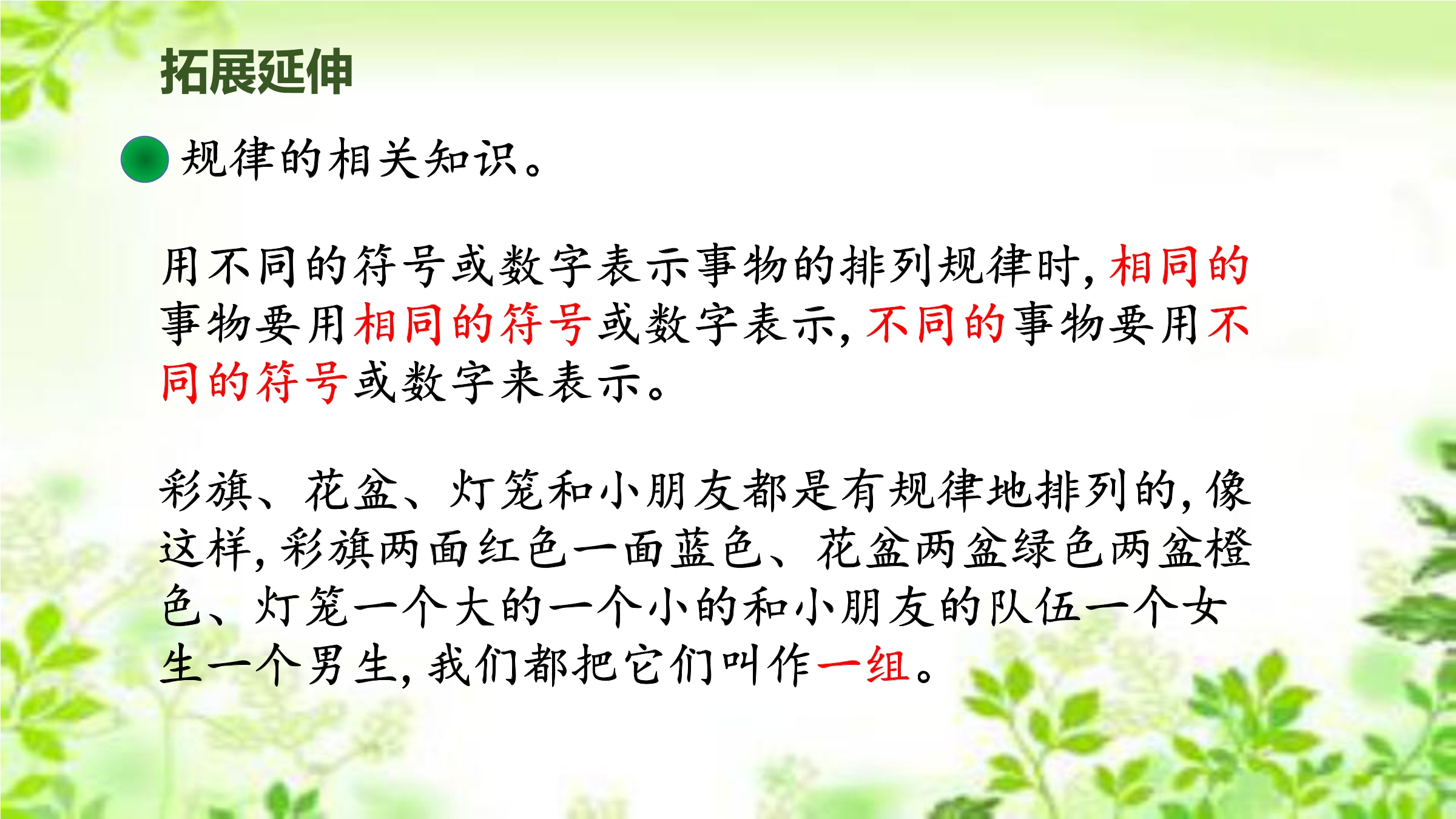 拓展延伸

规律的相关知识。

用不同的符号或数字表示事物的排列规律时，相同的事物要用相同的符号或数字表示，不同的事物要用不同的符号或数字来表示。

彩旗、花盆、灯笼和小朋友都是有规律地排列的，像这样，彩旗两面红色一面蓝色、花盆两盆绿色两盆橙色、灯笼一个大的一个小的和小朋友的队伍一个女生一个男生，我们都把它们叫作一组。